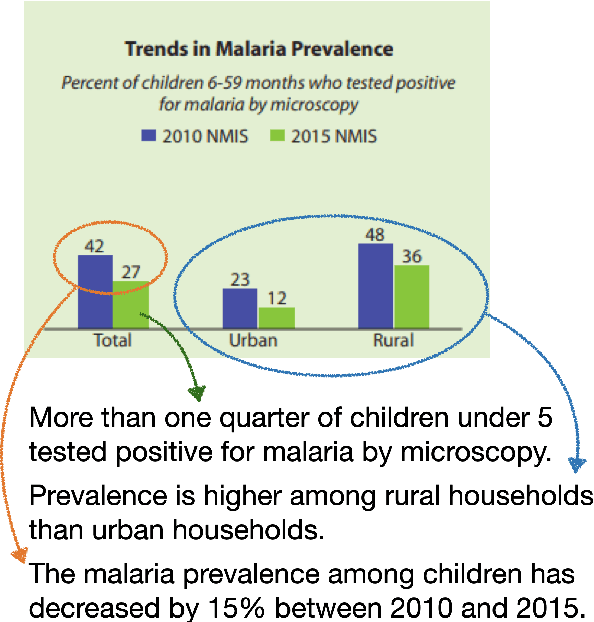 Trends in Malaria Prevalence

Percent of children 6-59 months who tested positive for malaria by microscopy

2010 NMIS
2015 NMIS

42
27
Total

23
12
Urban

48
36
Rural

More than one quarter of children under 5 tested positive for malaria by microscopy.

Prevalence is higher among rural households than urban households.

The malaria prevalence among children has decreased by 15% between 2010 and 2015.